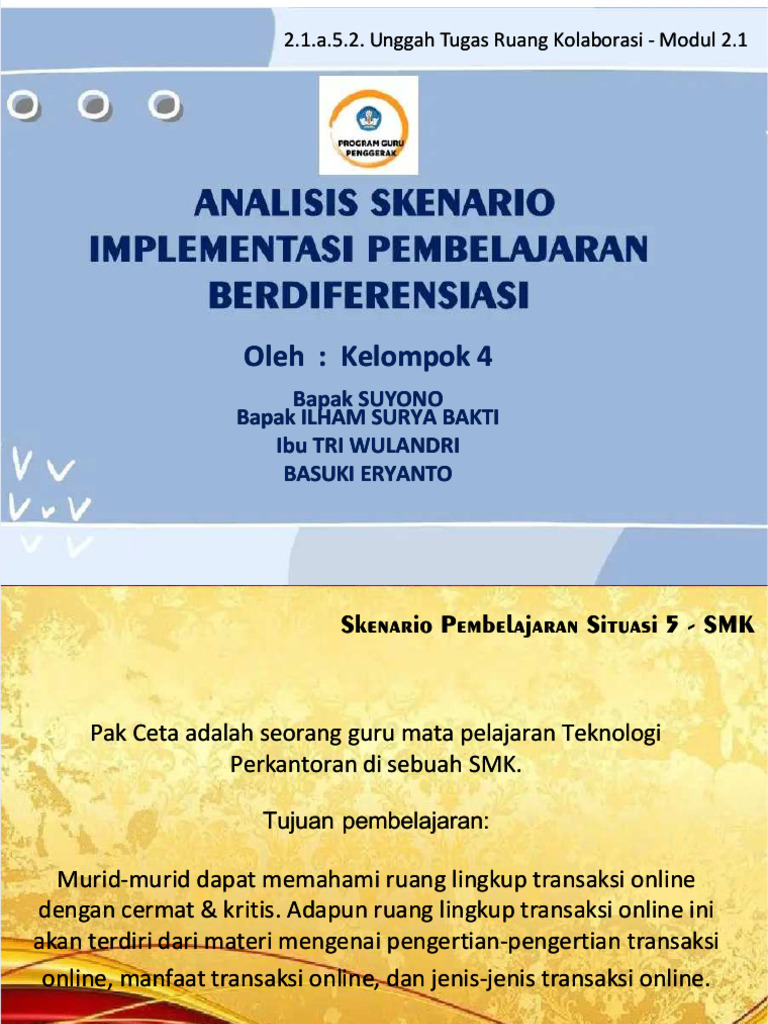 2.1.a.5.2. Unggah Tugas Ruang Kolaborasi - Modul 2.1

PROGRAM GURU PENGGERAK

ANALISIS SKENARIO IMPLEMENTASI PEMBELAJARAN BERDIFERENSIASI

Oleh : Kelompok 4

Bapak SUYONO
Bapak ILHAM SURYA BAKTI
Ibu TRI WULANDRI
BASUKI ERYANTO

Skenario Pembelajaran Situasi 5 - SMK

Pak Ceta adalah seorang guru mata pelajaran Teknologi Perkantoran di sebuah SMK.

Tujuan pembelajaran:

Murid-murid dapat memahami ruang lingkup transaksi online dengan cermat & kritis. Adapun ruang lingkup transaksi online ini akan terdiri dari materi mengenai pengertian-pengertian transaksi online, manfaat transaksi online, dan jenis-jenis transaksi online.